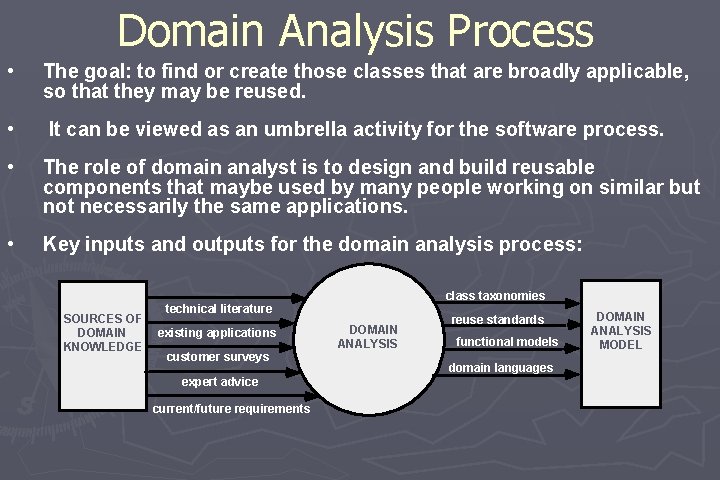 Domain Analysis Process

• The goal: to find or create those classes that are broadly applicable, so that they may be reused.

• It can be viewed as an umbrella activity for the software process.

• The role of domain analyst is to design and build reusable components that maybe used by many people working on similar but not necessarily the same applications.

• Key inputs and outputs for the domain analysis process:

SOURCES OF DOMAIN KNOWLEDGE

technical literature

existing applications

customer surveys

expert advice

current/future requirements

DOMAIN ANALYSIS

class taxonomies

reuse standards

functional models

domain languages

DOMAIN ANALYSIS MODEL